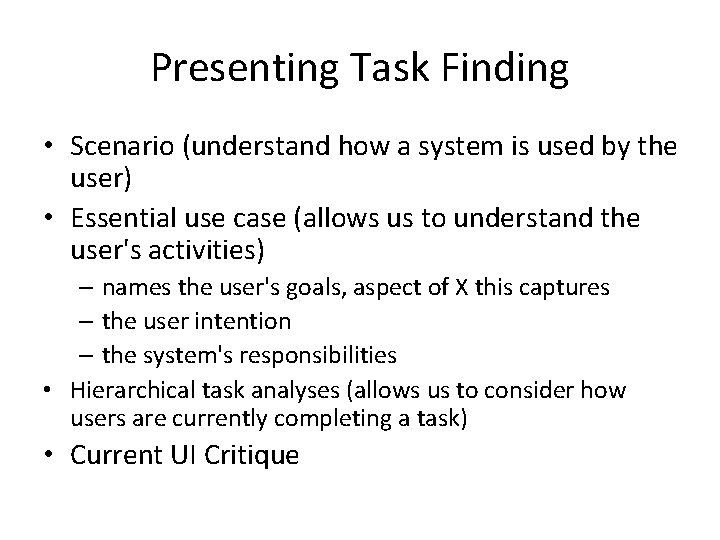 Presenting Task Finding

• Scenario (understand how a system is used by the user)
• Essential use case (allows us to understand the user's activities)
  – names the user's goals, aspect of X this captures
  – the user intention
  – the system's responsibilities
• Hierarchical task analyses (allows us to consider how users are currently completing a task)
• Current UI Critique